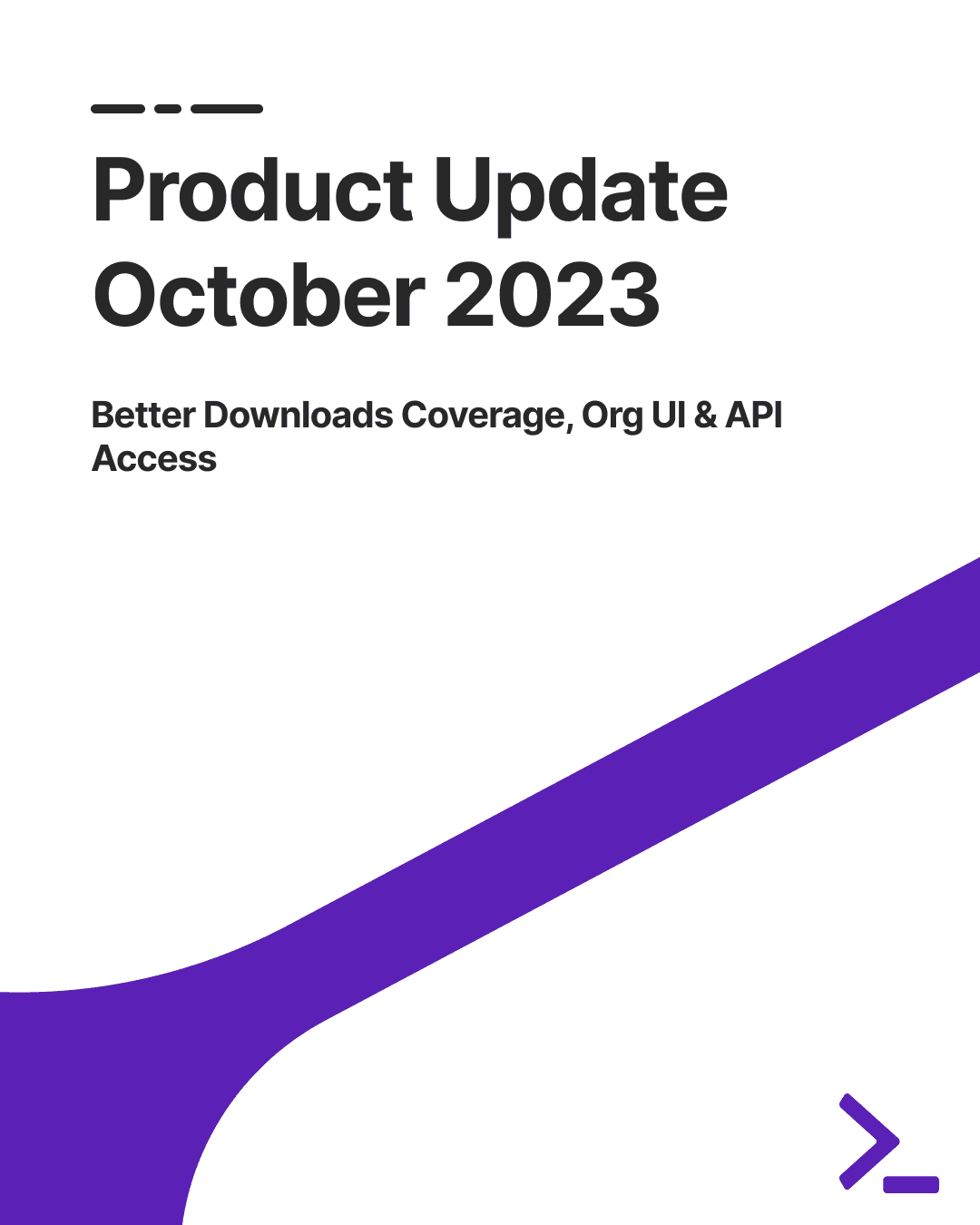 Product Update October 2023

Better Downloads Coverage, Org UI & API Access